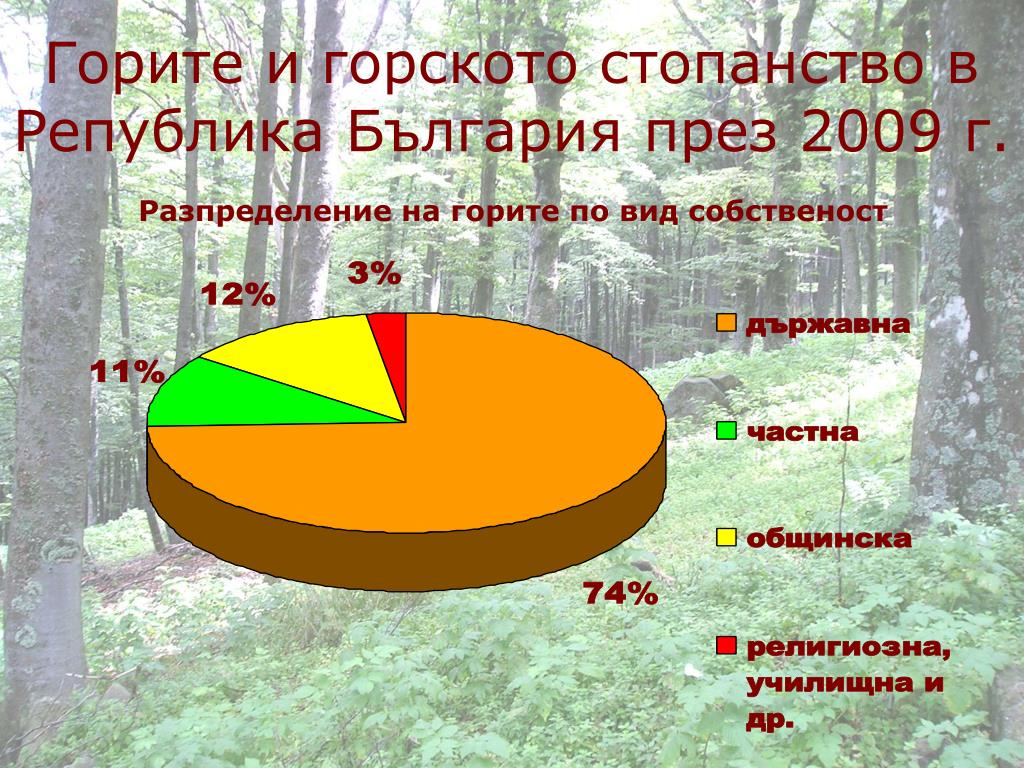 Горите и горското стопанство в Република България през 2009 г.

Разпределение на горите по вид собственост

3%

12%

11%

74%

държавна

частна

общинска

религиозна, училищна и др.